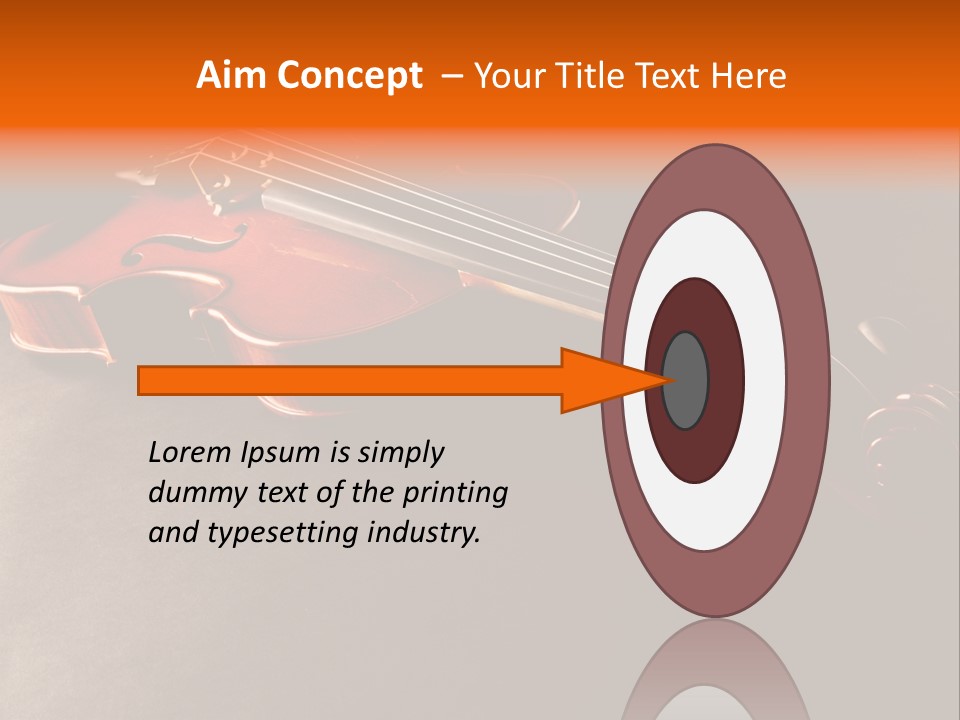 Aim Concept – Your Title Text Here

Lorem Ipsum is simply dummy text of the printing and typesetting industry.